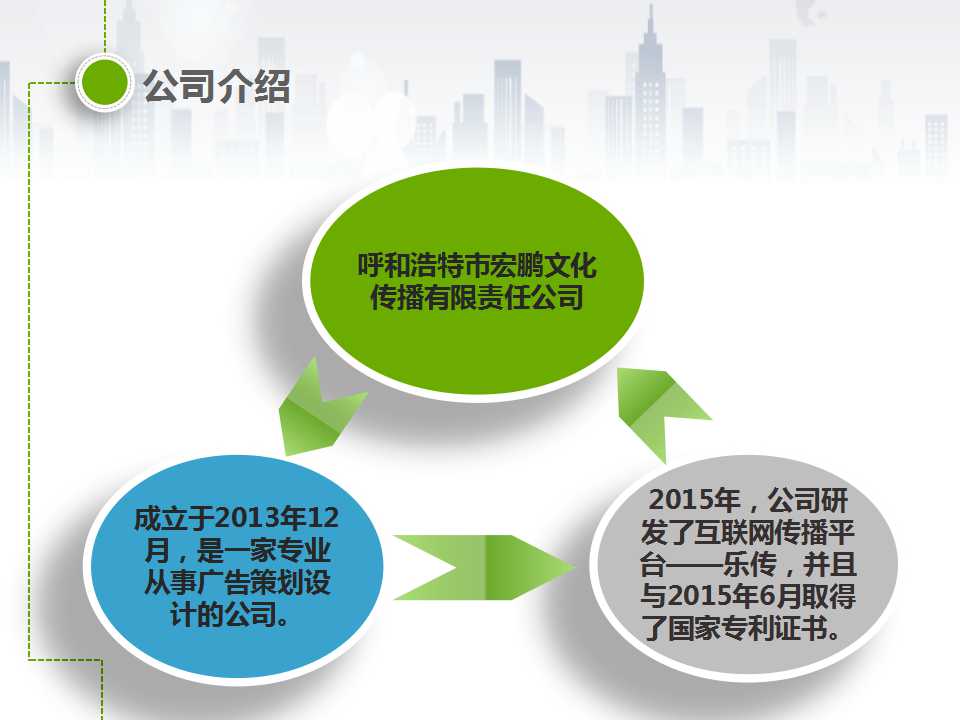 公司介绍

呼和浩特市宏鹏文化传播有限责任公司

成立于2013年12月，是一家专业从事广告策划设计的公司。

2015年，公司研发了互联网传播平台——乐传，并且与2015年6月取得了国家专利证书。